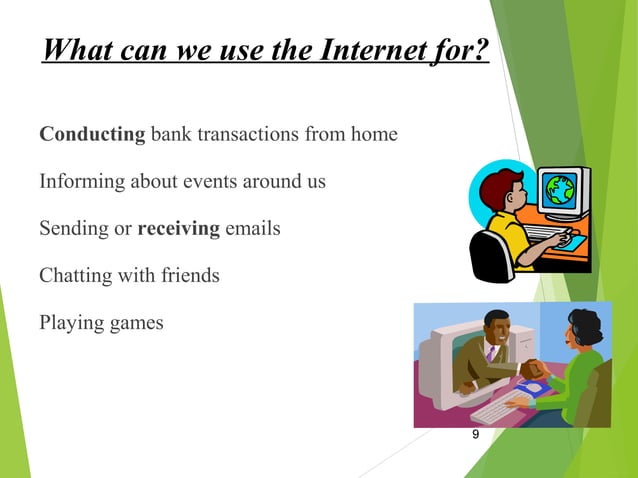 What can we use the Internet for?

Conducting bank transactions from home

Informing about events around us

Sending or receiving emails

Chatting with friends

Playing games

9